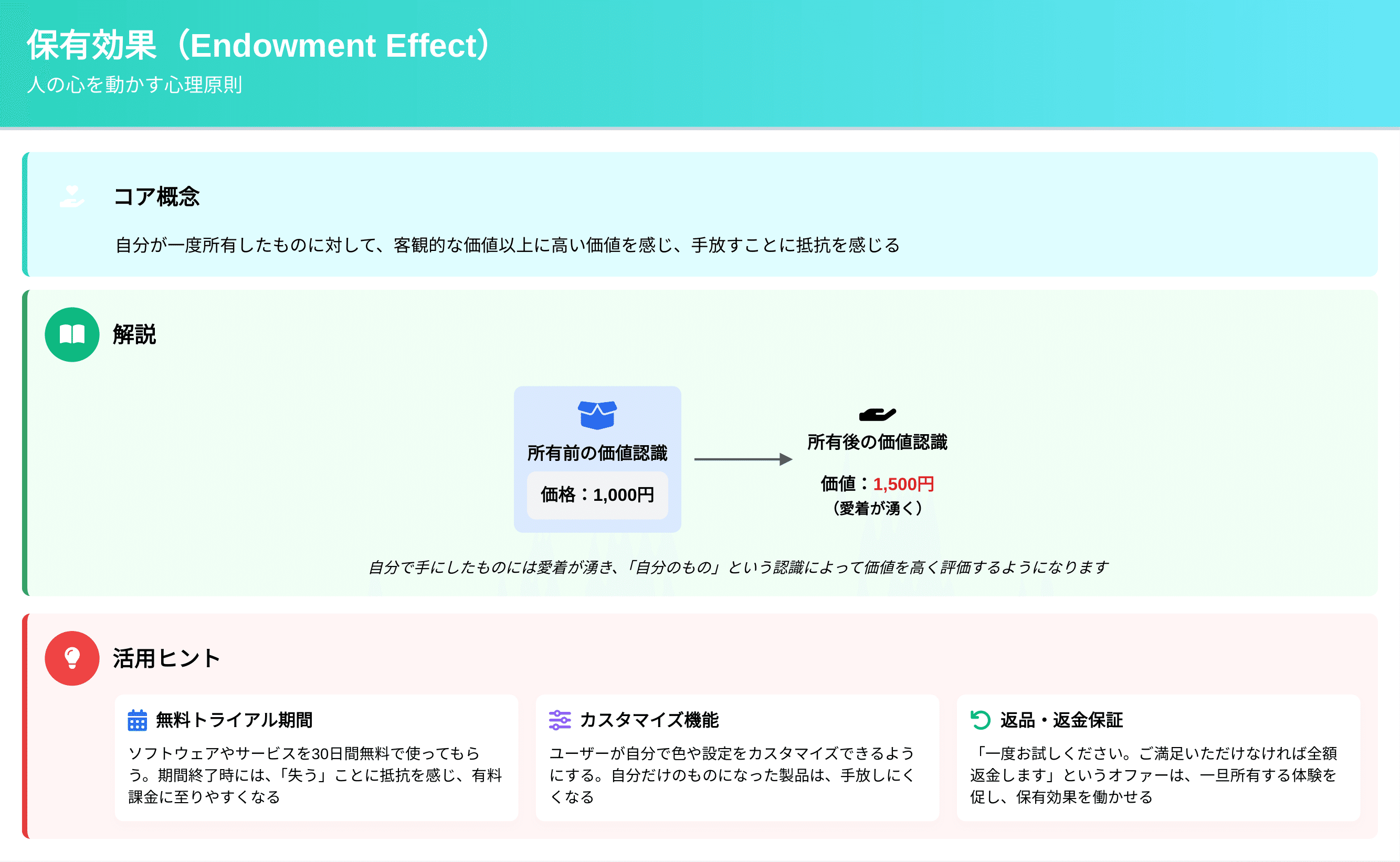 保有効果（Endowment Effect）
人の心を動かす心理原則

コア概念

自分が一度所有したものに対して、客観的な価値以上に高い価値を感じ、手放すことに抵抗を感じる

解説

所有前の価値認識

価格：1,000円

所有後の価値認識

価値：1,500円
（愛着が湧く）

自分で手にしたものには愛着が湧き、「自分のもの」という認識によって価値を高く評価するようになります

活用ヒント

無料トライアル期間

ソフトウェアやサービスを30日間無料で使ってもらう。期間終了時には、「失う」ことに抵抗を感じ、有料課金に至りやすくなる

カスタマイズ機能

ユーザーが自分で色や設定をカスタマイズできるようにする。自分だけのものになった製品は、手放しにくくなる

返品・返金保証

「一度お試しください。ご満足いただけなければ全額返金します」というオファーは、一旦所有する体験を促し、保有効果を働かせる